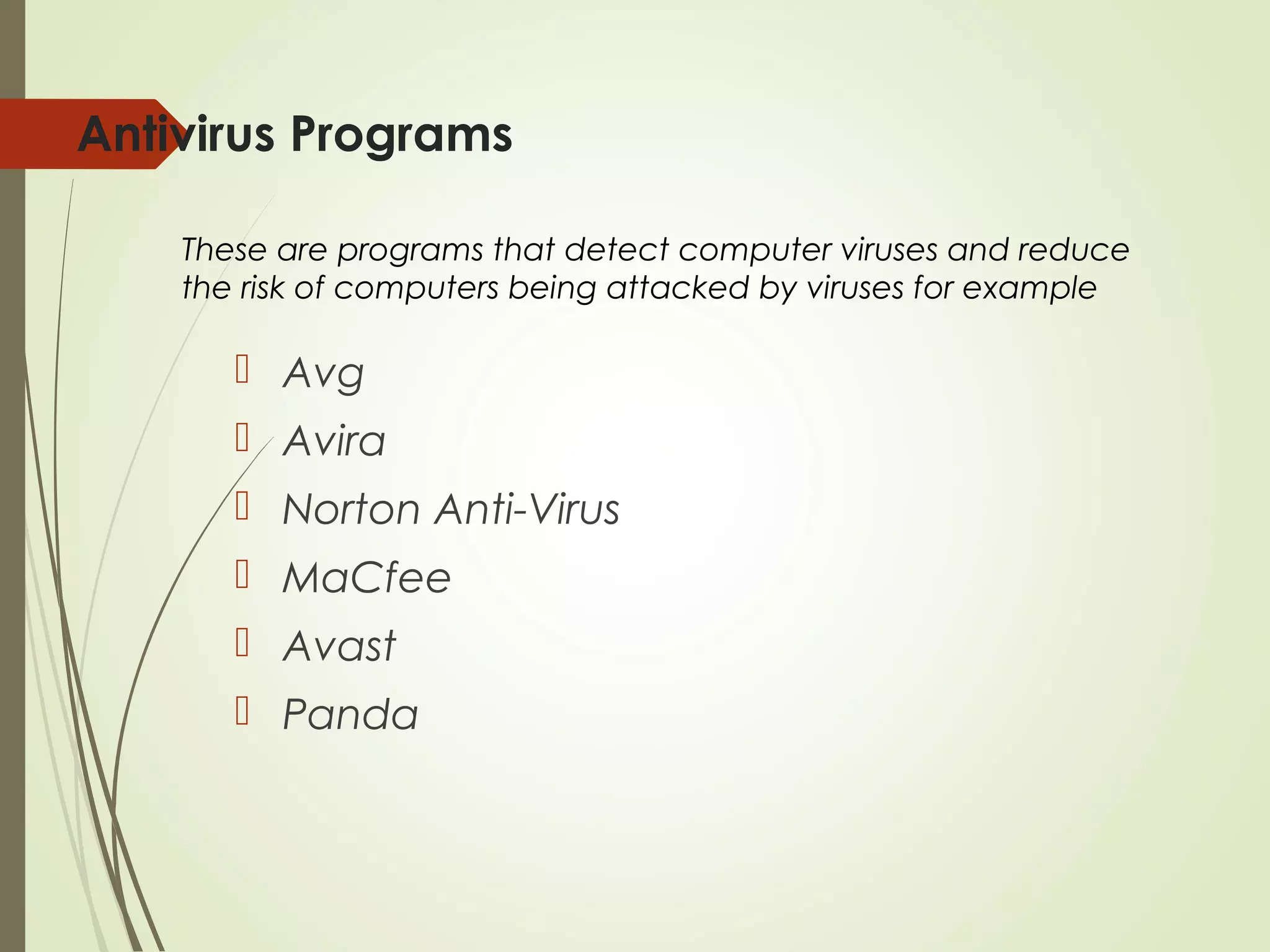 Antivirus Programs

These are programs that detect computer viruses and reduce the risk of computers being attacked by viruses for example

- Avg
- Avira
- Norton Anti-Virus
- MaCfee
- Avast
- Panda